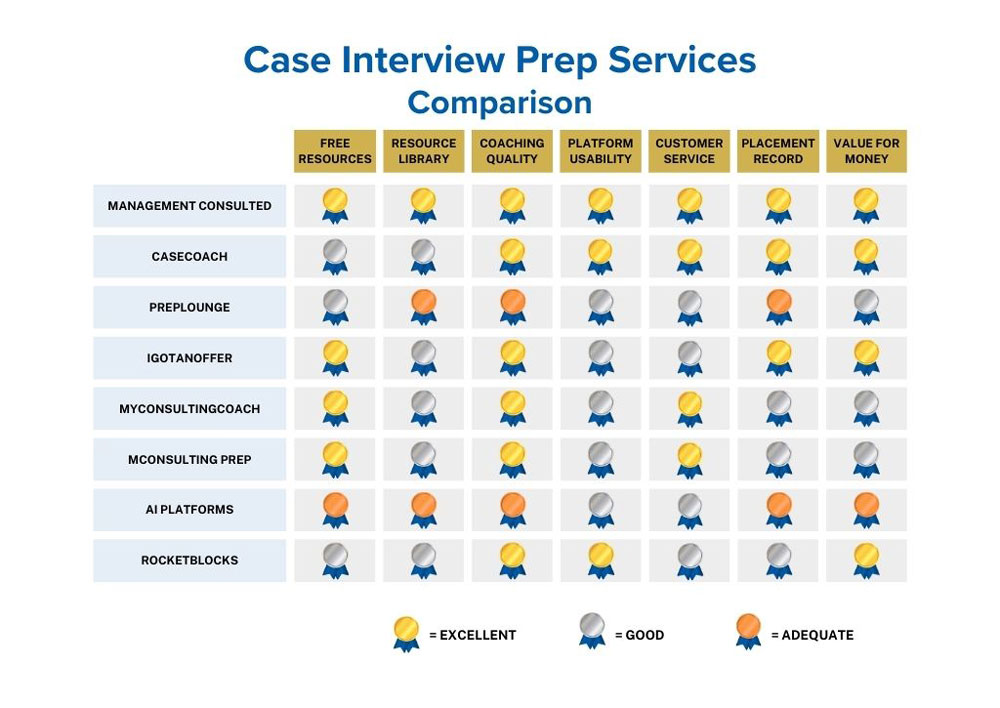 Case Interview Prep Services
Comparison

| | FREE RESOURCES | RESOURCE LIBRARY | COACHING QUALITY | PLATFORM USABILITY | CUSTOMER SERVICE | PLACEMENT RECORD | VALUE FOR MONEY |
|---|---|---|---|---|---|---|---|
| MANAGEMENT CONSULTED | | | | | | | |
| CASECOACH | | | | | | | |
| PREPLOUNGE | | | | | | | |
| IGOTANOFFER | | | | | | | |
| MYCONSULTINGCOACH | | | | | | | |
| MCONSULTING PREP | | | | | | | |
| AI PLATFORMS | | | | | | | |
| ROCKETBLOCKS | | | | | | | |

= EXCELLENT = GOOD = ADEQUATE